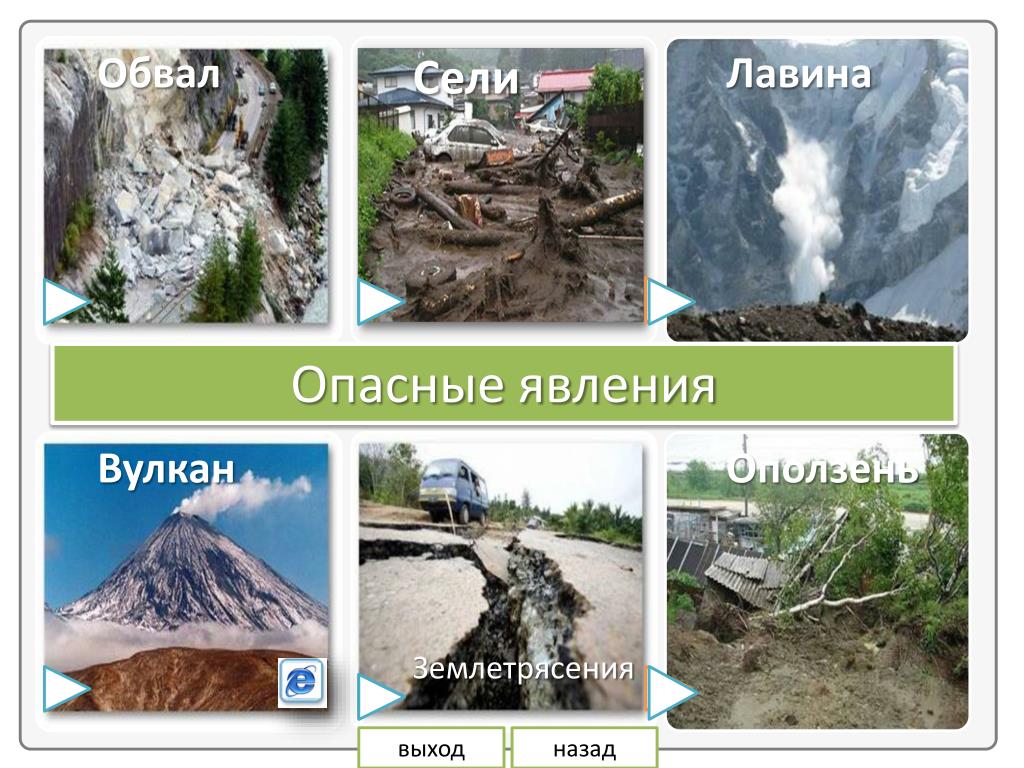 Обвал

Сели

Лавина

Опасные явления

Вулкан

Землетрясения

Оползень

выход

назад